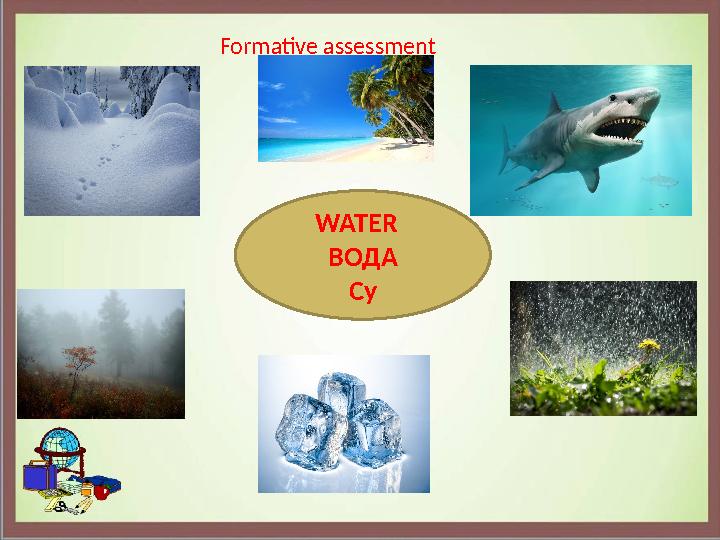 Formative assessment

WATER
ВОДА
Су